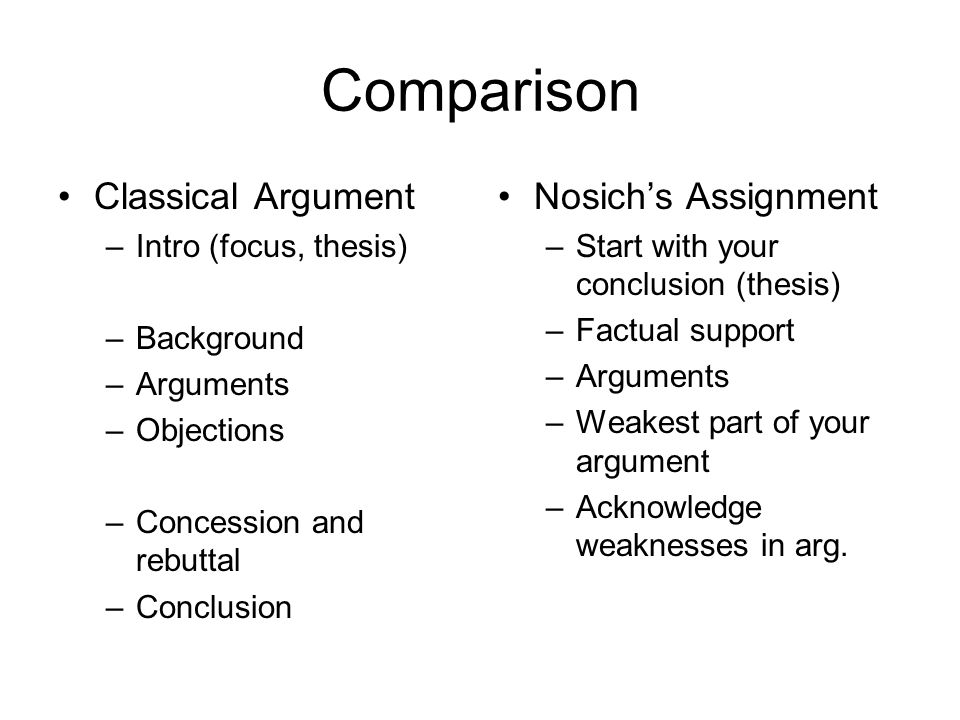 Comparison

• Classical Argument
  – Intro (focus, thesis)
  – Background
  – Arguments
  – Objections
  – Concession and rebuttal
  – Conclusion

• Nosich's Assignment
  – Start with your conclusion (thesis)
  – Factual support
  – Arguments
  – Weakest part of your argument
  – Acknowledge weaknesses in arg.